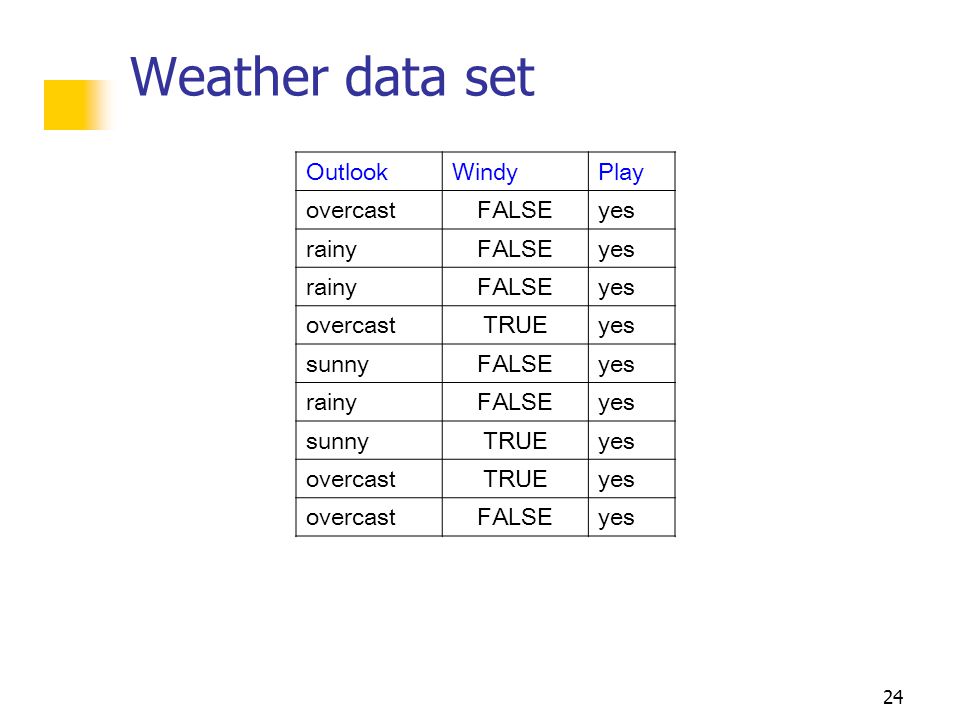 Weather data set

| Outlook | Windy | Play |
|---|---|---|
| overcast | FALSE | yes |
| rainy | FALSE | yes |
| rainy | FALSE | yes |
| overcast | TRUE | yes |
| sunny | FALSE | yes |
| rainy | FALSE | yes |
| sunny | TRUE | yes |
| overcast | TRUE | yes |
| overcast | FALSE | yes |

24